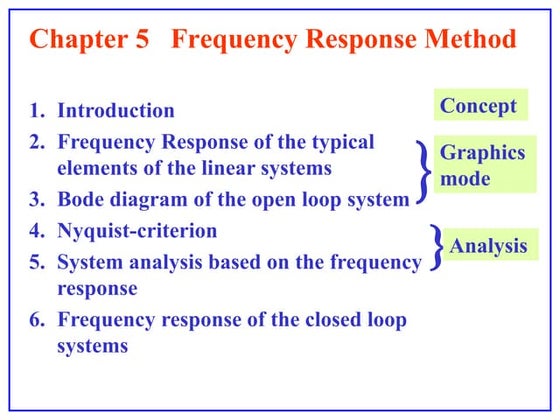 Chapter 5 Frequency Response Method

1. Introduction
2. Frequency Response of the typical elements of the linear systems
3. Bode diagram of the open loop system
4. Nyquist-criterion
5. System analysis based on the frequency response
6. Frequency response of the closed loop systems

Concept

Graphics mode

Analysis